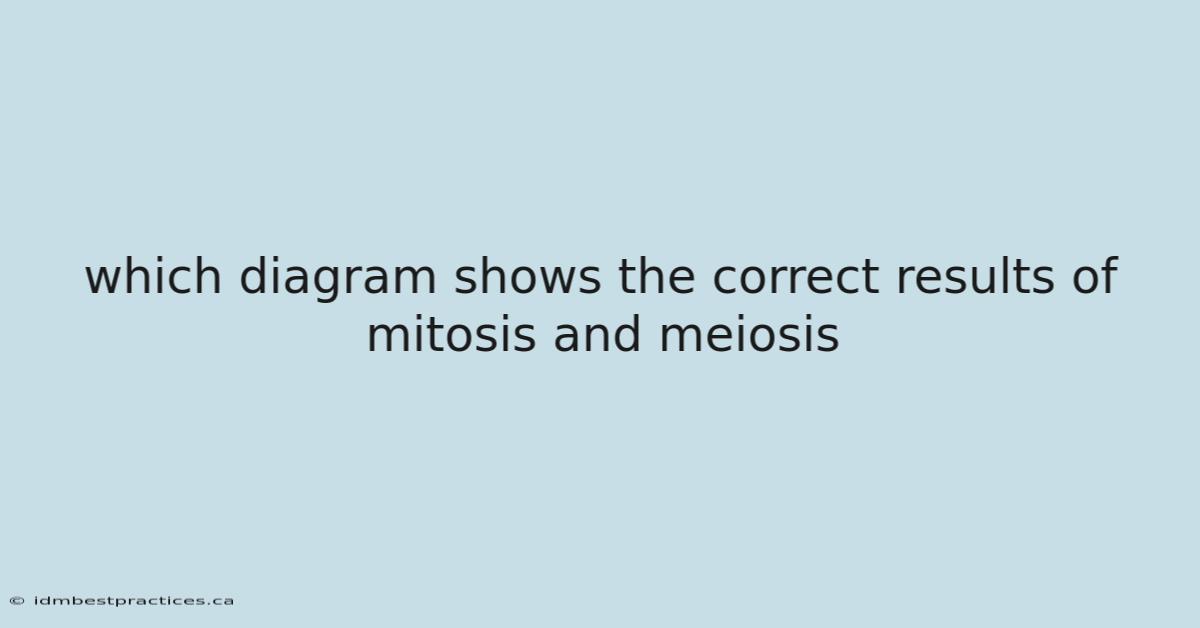 which diagram shows the correct results of mitosis and meiosis

© idmbestpractices.ca